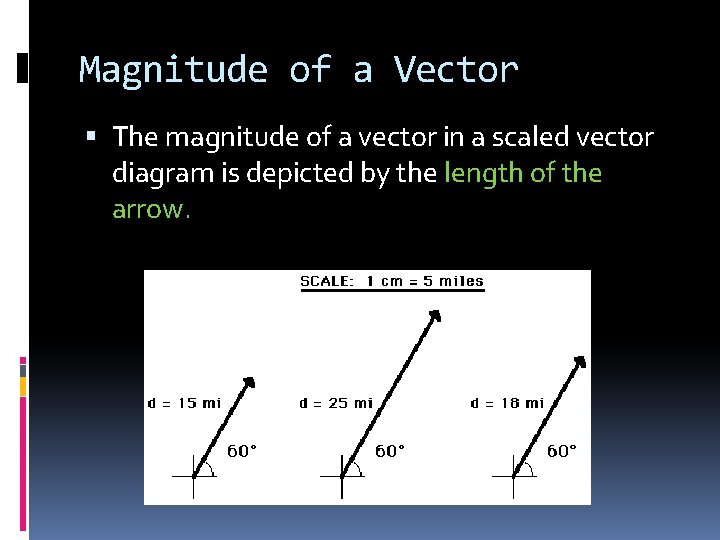 Magnitude of a Vector

▪ The magnitude of a vector in a scaled vector diagram is depicted by the length of the arrow.

SCALE: 1 cm = 5 miles

d = 15 mi
60°

d = 25 mi
60°

d = 18 mi
60°